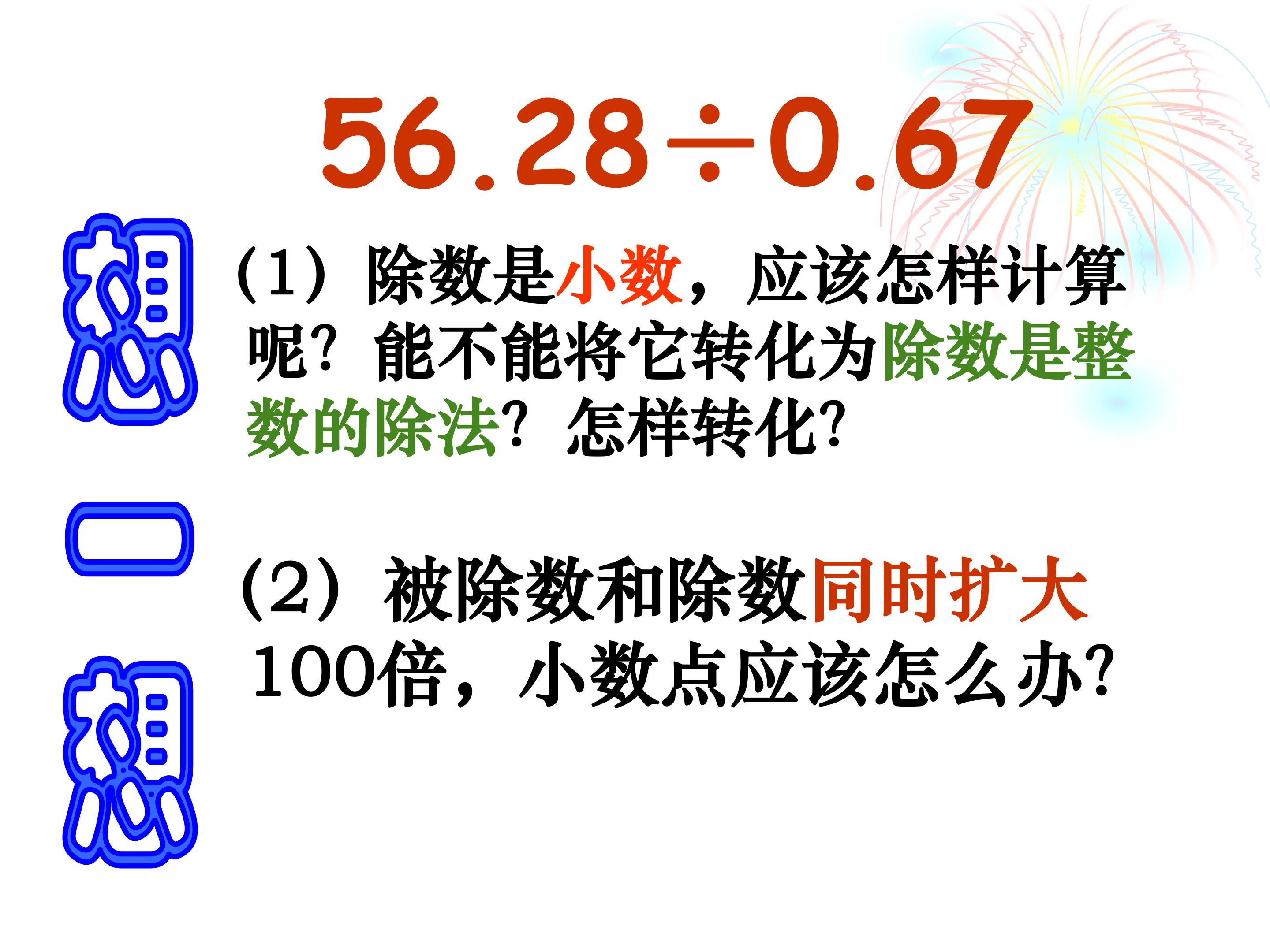 $56.28 \div 0.67$

想一想

（1）除数是小数，应该怎样计算呢？能不能将它转化为除数是整数的除法？怎样转化？

（2）被除数和除数同时扩大100倍，小数点应该怎么办？